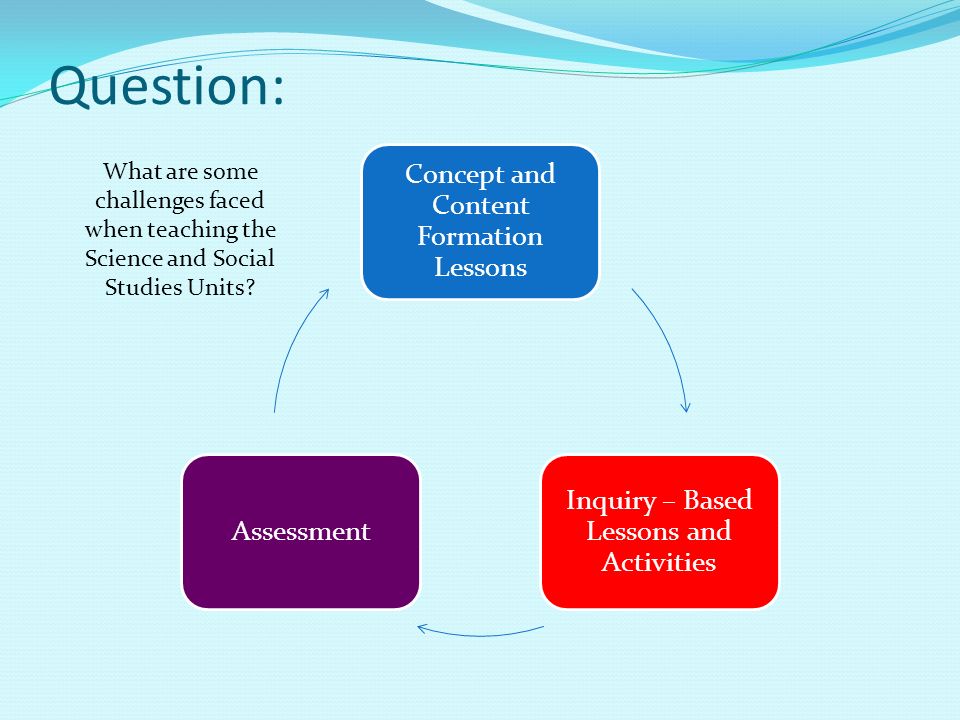 Question:

What are some challenges faced when teaching the Science and Social Studies Units?

Concept and Content Formation Lessons

Inquiry – Based Lessons and Activities

Assessment